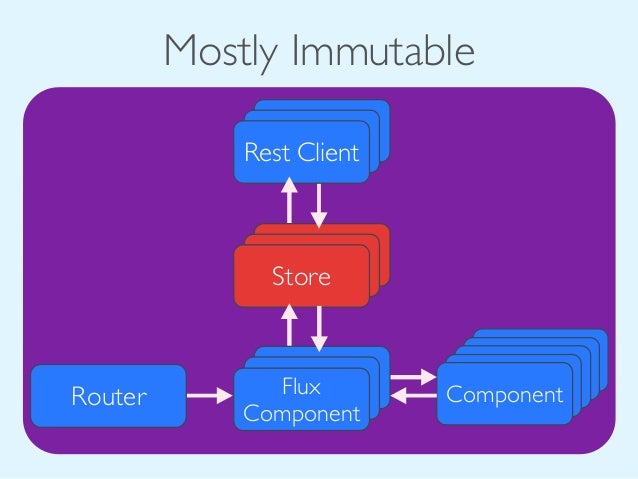 Mostly Immutable

Rest Client

Store

Router

Flux Component

Component